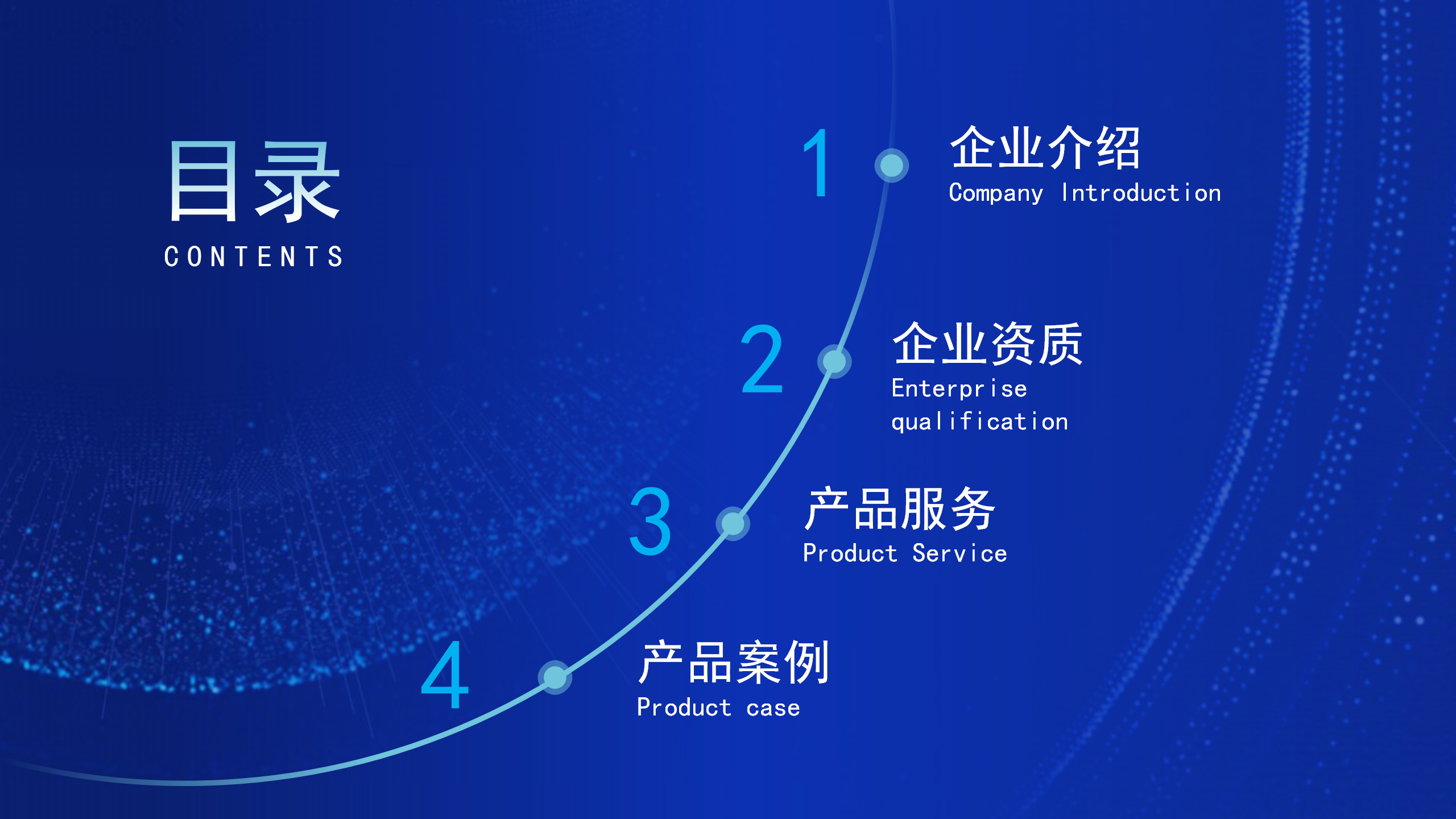 目录
CONTENTS

1
企业介绍
Company Introduction

2
企业资质
Enterprise qualification

3
产品服务
Product Service

4
产品案例
Product case